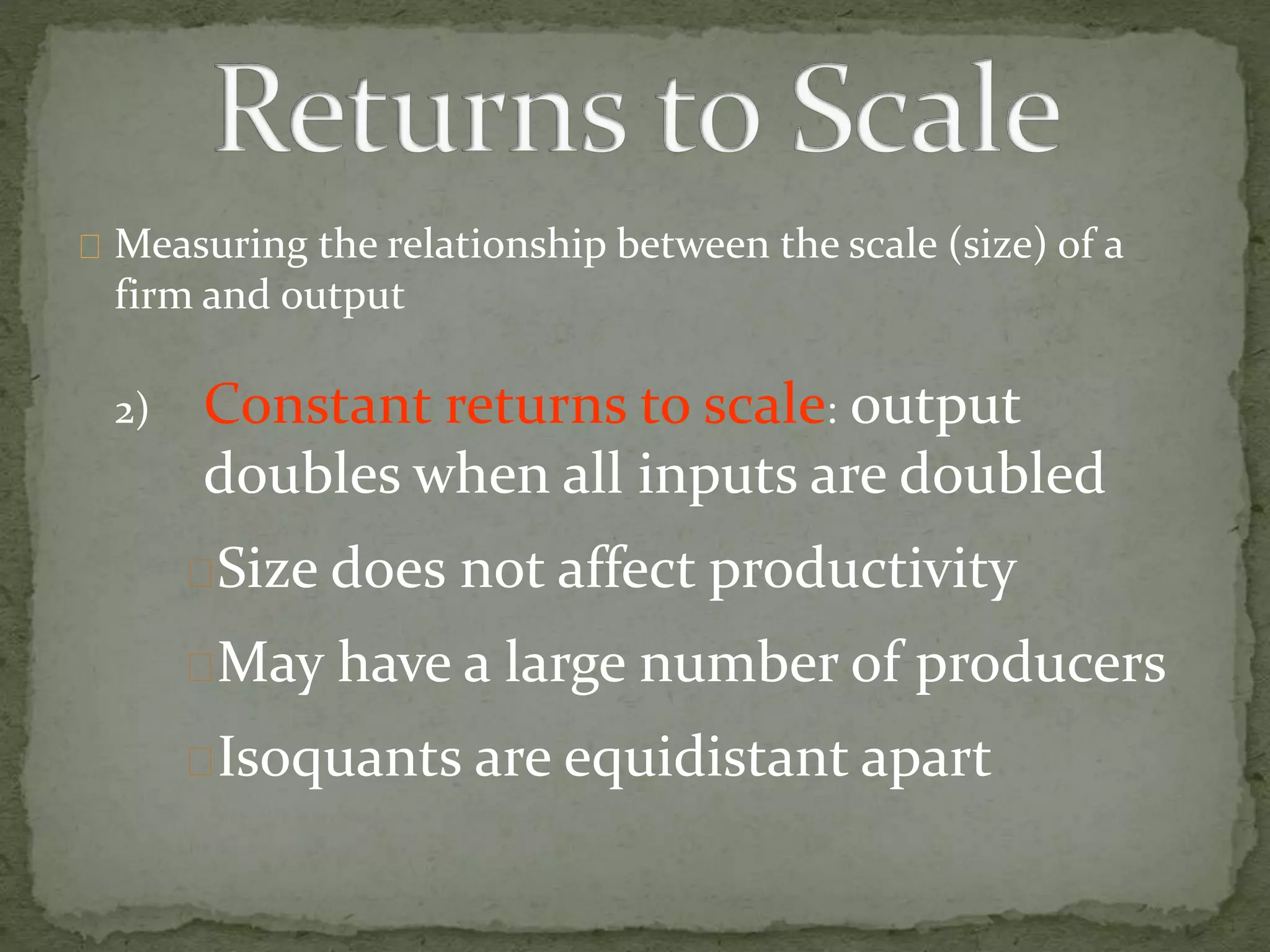 Returns to Scale

Measuring the relationship between the scale (size) of a firm and output

2) Constant returns to scale: output doubles when all inputs are doubled

Size does not affect productivity

May have a large number of producers

Isoquants are equidistant apart